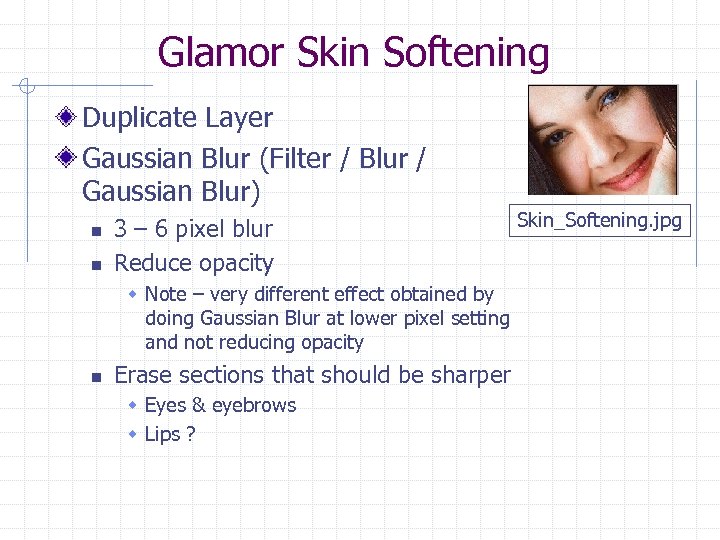 Glamor Skin Softening

Duplicate Layer

Gaussian Blur (Filter / Blur / Gaussian Blur)

3 – 6 pixel blur

Reduce opacity

Note – very different effect obtained by doing Gaussian Blur at lower pixel setting and not reducing opacity

Erase sections that should be sharper

Eyes & eyebrows

Lips ?

Skin_Softening.jpg